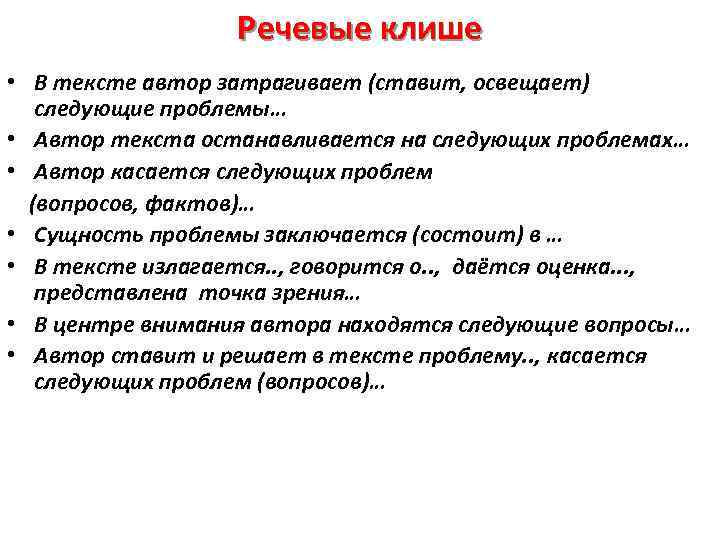 Речевые клише

• В тексте автор затрагивает (ставит, освещает) следующие проблемы…
• Автор текста останавливается на следующих проблемах…
• Автор касается следующих проблем (вопросов, фактов)…
• Сущность проблемы заключается (состоит) в …
• В тексте излагается.., говорится о.., даётся оценка..., представлена точка зрения…
• В центре внимания автора находятся следующие вопросы…
• Автор ставит и решает в тексте проблему.., касается следующих проблем (вопросов)…